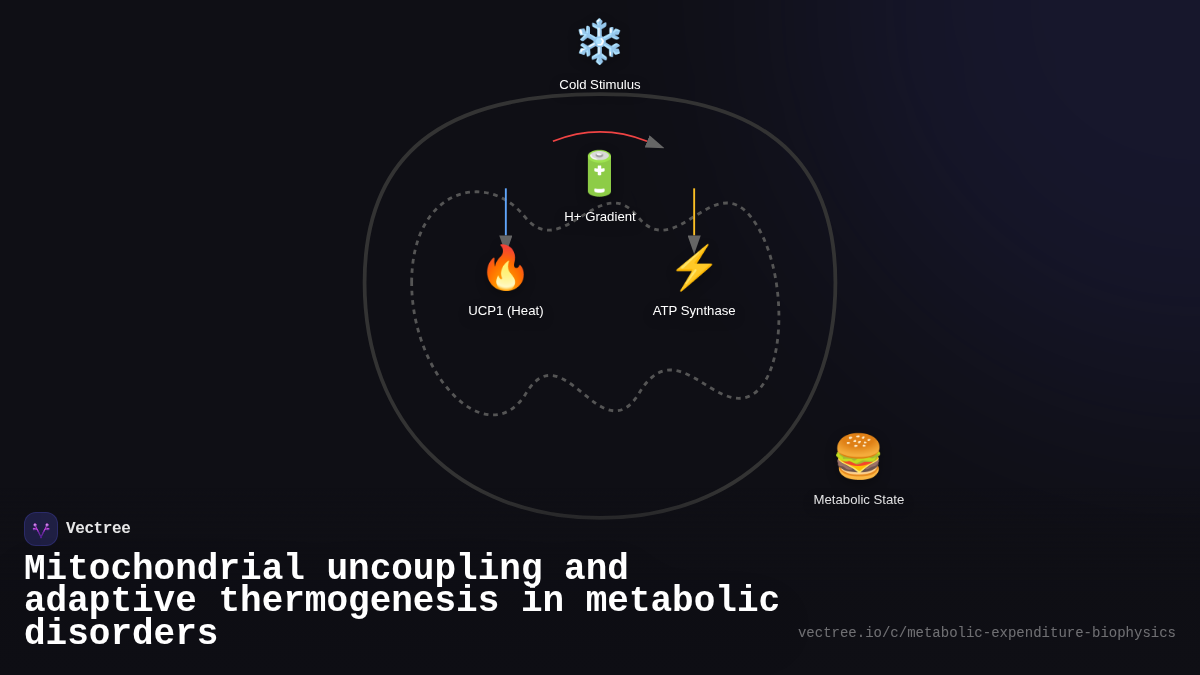 Cold Stimulus

H+ Gradient

UCP1 (Heat)

ATP Synthase

Metabolic State

Vectree

Mitochondrial uncoupling and adaptive thermogenesis in metabolic disorders

vectree.io/c/metabolic-expenditure-biophysics